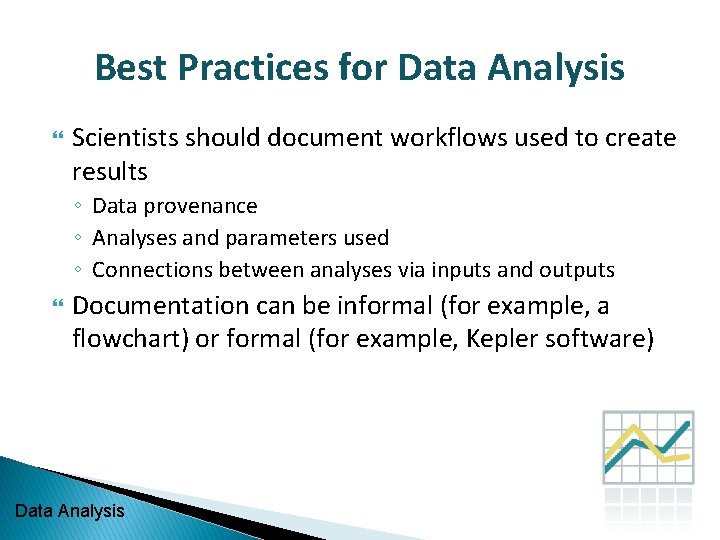 Best Practices for Data Analysis

Scientists should document workflows used to create results

◦ Data provenance
◦ Analyses and parameters used
◦ Connections between analyses via inputs and outputs

Documentation can be informal (for example, a flowchart) or formal (for example, Kepler software)

Data Analysis